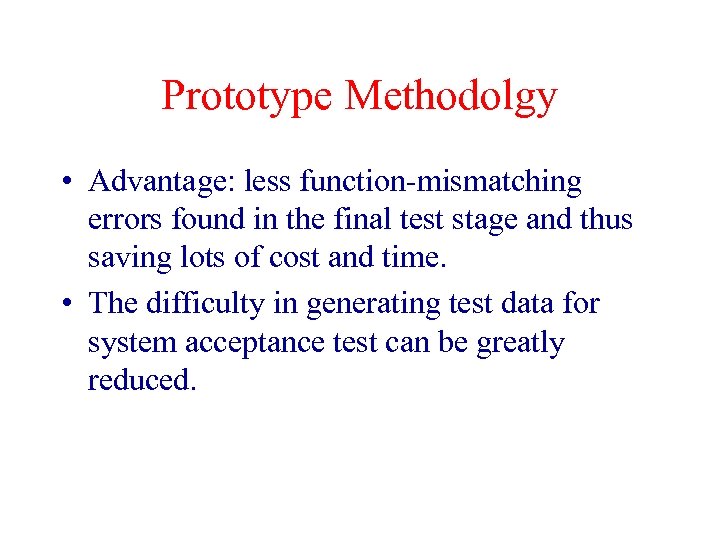 Prototype Methodolgy

• Advantage: less function-mismatching errors found in the final test stage and thus saving lots of cost and time.

• The difficulty in generating test data for system acceptance test can be greatly reduced.